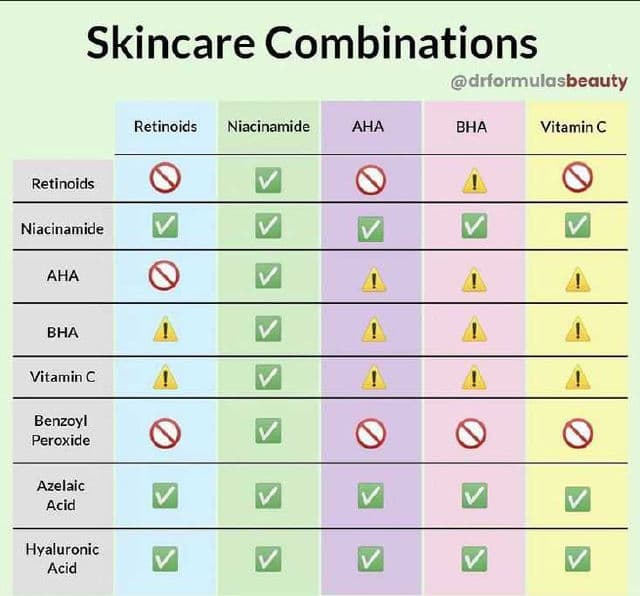 Skincare Combinations

@drformulasbeauty

|  | Retinoids | Niacinamide | AHA | BHA | Vitamin C |
|---|---|---|---|---|---|
| Retinoids | 🚫 | ✅ | 🚫 | ⚠️ | 🚫 |
| Niacinamide | ✅ | ✅ | ✅ | ✅ | ✅ |
| AHA | 🚫 | ✅ | ⚠️ | ⚠️ | ⚠️ |
| BHA | ⚠️ | ✅ | ⚠️ | ⚠️ | ⚠️ |
| Vitamin C | ⚠️ | ✅ | ⚠️ | ⚠️ | ⚠️ |
| Benzoyl Peroxide | 🚫 | ✅ | 🚫 | 🚫 | 🚫 |
| Azelaic Acid | ✅ | ✅ | ✅ | ✅ | ✅ |
| Hyaluronic Acid | ✅ | ✅ | ✅ | ✅ | ✅ |